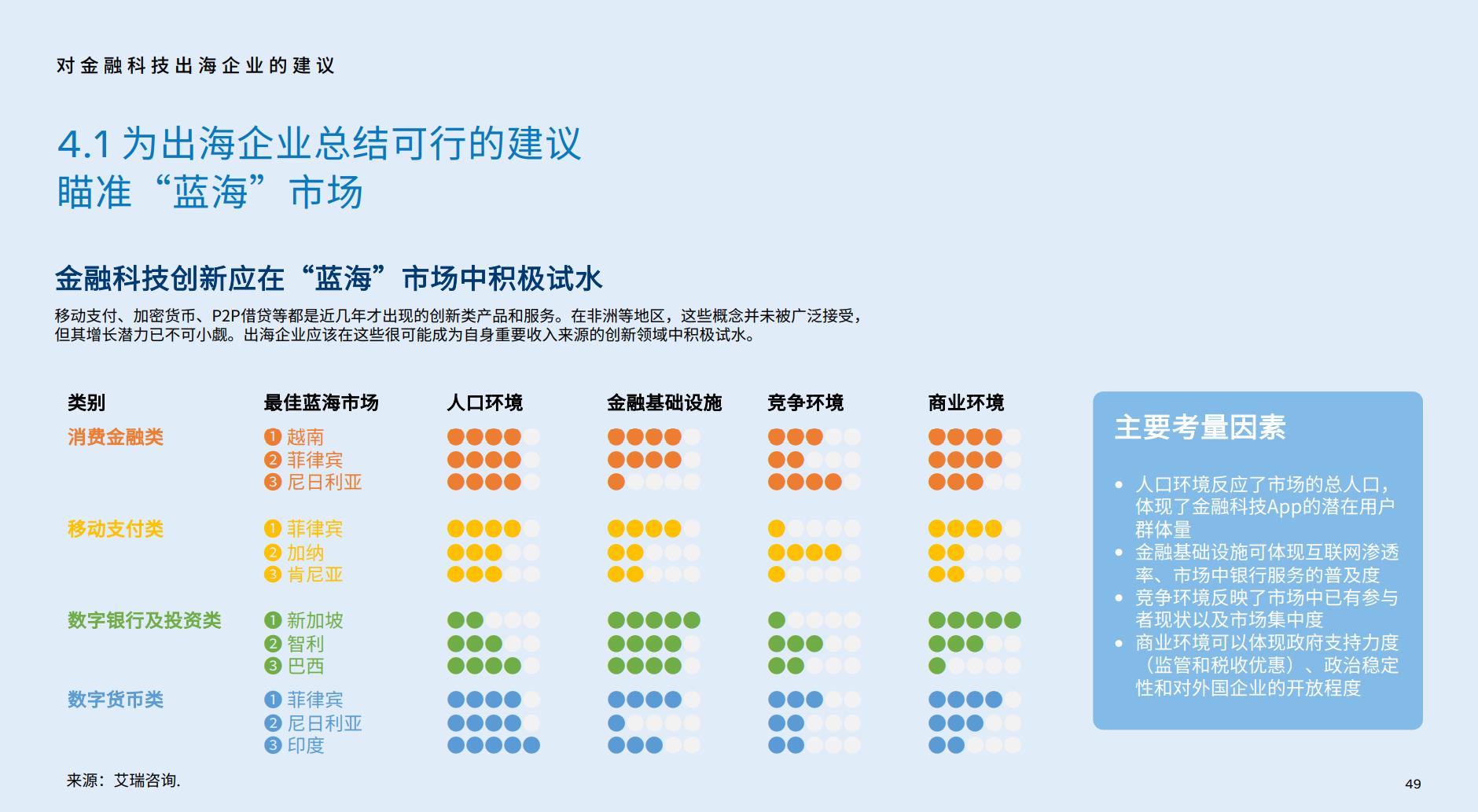 对金融科技出海企业的建议

4.1 为出海企业总结可行的建议
瞄准“蓝海”市场

金融科技创新应在“蓝海”市场中积极试水

移动支付、加密货币、P2P借贷等都是近几年才出现的创新类产品和服务。在非洲等地区，这些概念并未被广泛接受，但其增长潜力已不可小觑。出海企业应该在这些很可能成为自身重要收入来源的创新领域中积极试水。

| 类别 | 最佳蓝海市场 | 人口环境 | 金融基础设施 | 竞争环境 | 商业环境 |
|---|---|---|---|---|---|
| 消费金融类 | 1 越南 | | | | |
| | 2 菲律宾 | | | | |
| | 3 尼日利亚 | | | | |
| 移动支付类 | 1 菲律宾 | | | | |
| | 2 加纳 | | | | |
| | 3 肯尼亚 | | | | |
| 数字银行及投资类 | 1 新加坡 | | | | |
| | 2 智利 | | | | |
| | 3 巴西 | | | | |
| 数字货币类 | 1 菲律宾 | | | | |
| | 2 尼日利亚 | | | | |
| | 3 印度 | | | | |

主要考量因素

• 人口环境反应了市场的总人口，体现了金融科技App的潜在用户群体量
• 金融基础设施可体现互联网渗透率、市场中银行服务的普及度
• 竞争环境反映了市场中已有参与者现状以及市场集中度
• 商业环境可以体现政府支持力度（监管和税收优惠）、政治稳定性和对外国企业的开放程度

来源：艾瑞咨询.

49